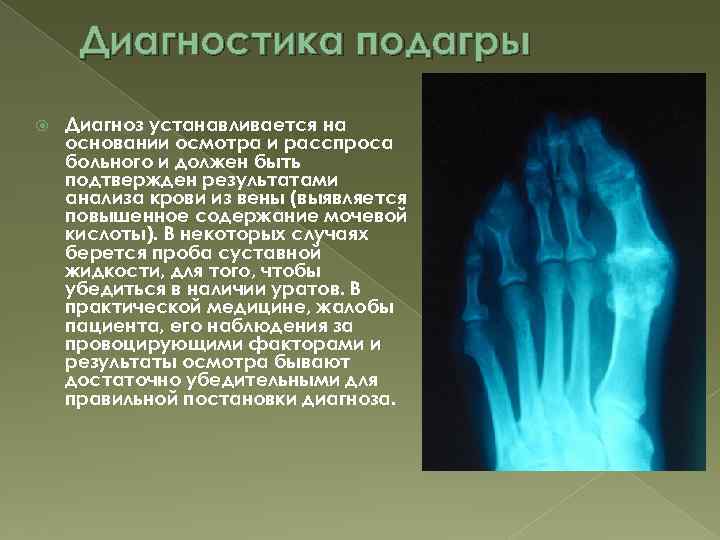 Диагностика подагры

Диагноз устанавливается на основании осмотра и расспроса больного и должен быть подтвержден результатами анализа крови из вены (выявляется повышенное содержание мочевой кислоты). В некоторых случаях берется проба суставной жидкости, для того, чтобы убедиться в наличии уратов. В практической медицине, жалобы пациента, его наблюдения за провоцирующими факторами и результаты осмотра бывают достаточно убедительными для правильной постановки диагноза.